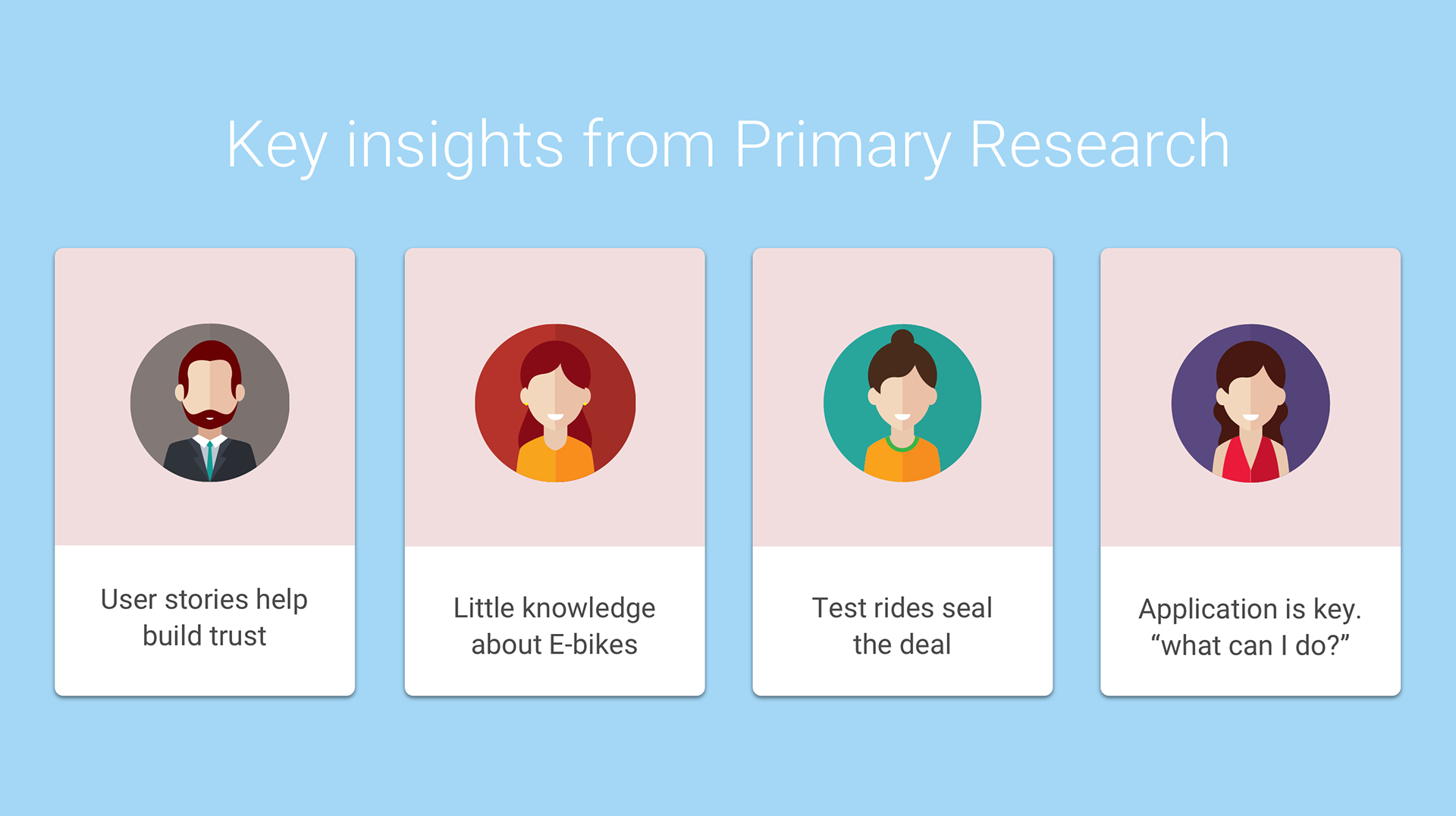 Key insights from Primary Research

User stories help build trust

Little knowledge about E-bikes

Test rides seal the deal

Application is key. “what can I do?”